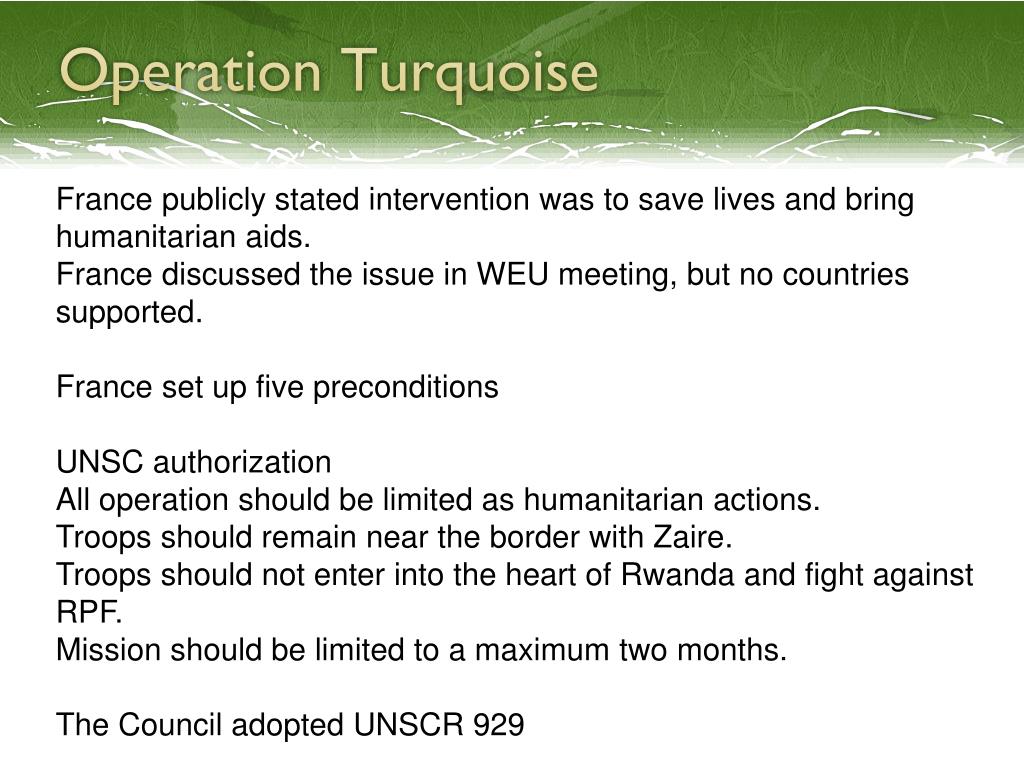 Operation Turquoise

France publicly stated intervention was to save lives and bring humanitarian aids.
France discussed the issue in WEU meeting, but no countries supported.

France set up five preconditions

UNSC authorization
All operation should be limited as humanitarian actions.
Troops should remain near the border with Zaire.
Troops should not enter into the heart of Rwanda and fight against RPF.
Mission should be limited to a maximum two months.

The Council adopted UNSCR 929